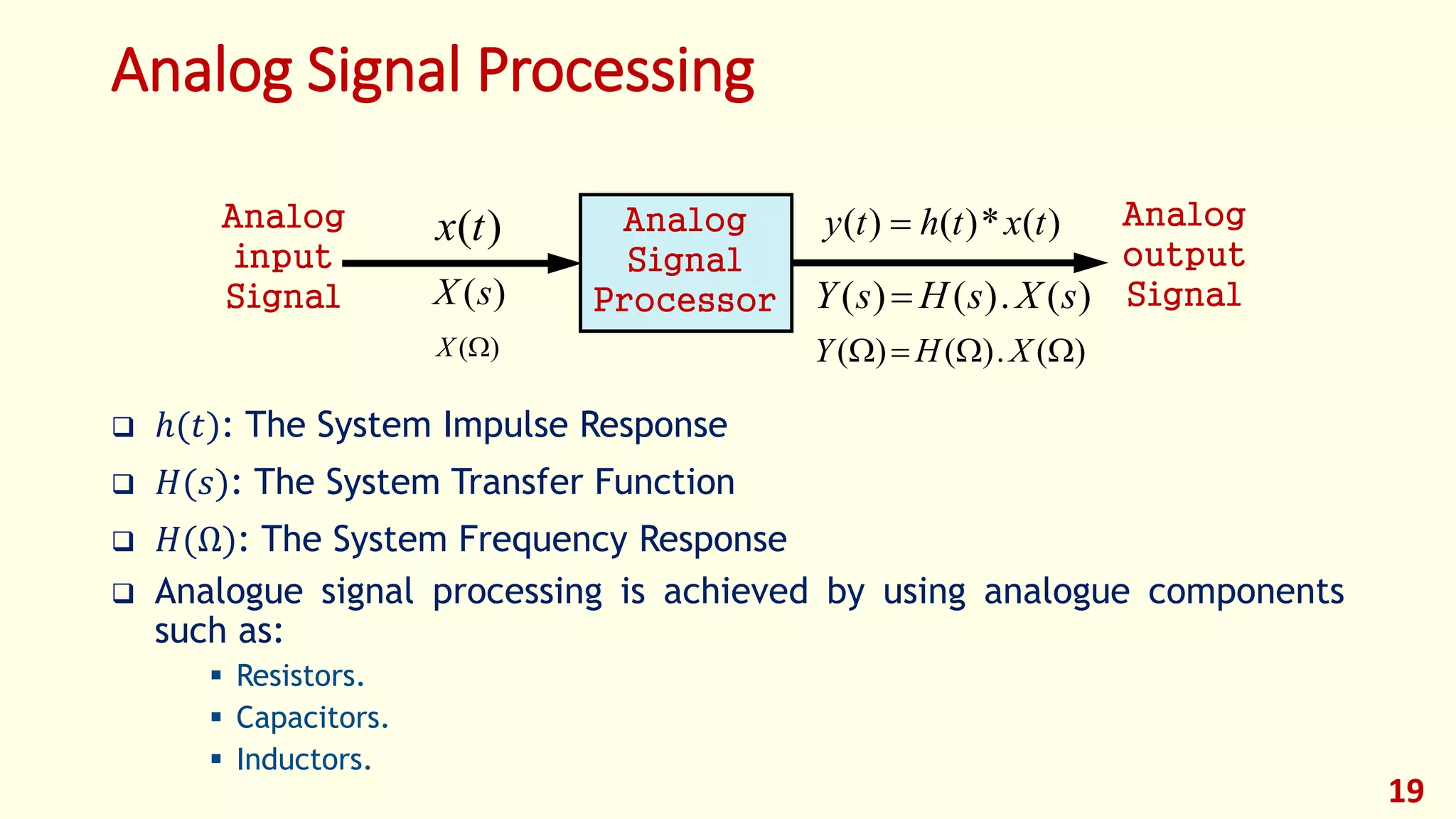 Analog Signal Processing

Analog input Signal

$x(t)$

$X(s)$

$X(\Omega)$

Analog Signal Processor

$y(t) = h(t) * x(t)$

$Y(s) = H(s).X(s)$

$Y(\Omega) = H(\Omega).X(\Omega)$

Analog output Signal

❑ $h(t)$: The System Impulse Response

❑ $H(s)$: The System Transfer Function

❑ $H(\Omega)$: The System Frequency Response

❑ Analogue signal processing is achieved by using analogue components such as:

▪ Resistors.

▪ Capacitors.

▪ Inductors.

19